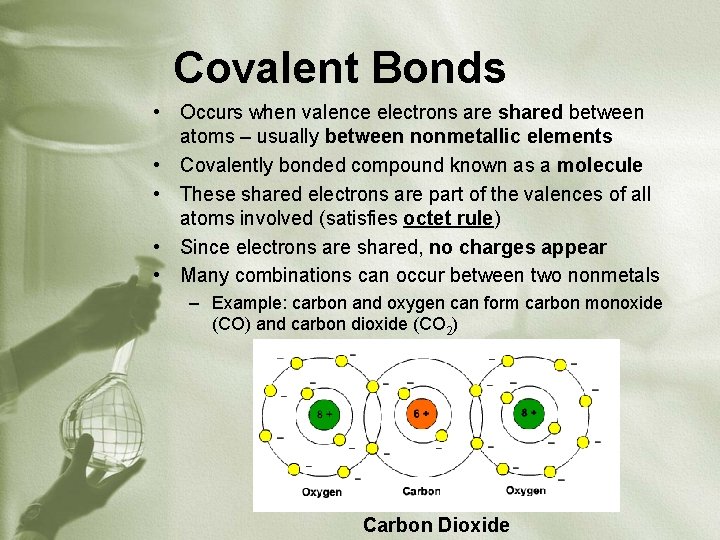 Covalent Bonds

• Occurs when valence electrons are shared between atoms – usually between nonmetallic elements
• Covalently bonded compound known as a molecule
• These shared electrons are part of the valences of all atoms involved (satisfies octet rule)
• Since electrons are shared, no charges appear
• Many combinations can occur between two nonmetals
– Example: carbon and oxygen can form carbon monoxide (CO) and carbon dioxide ($CO_2$)

8 +
6 +
8 +
Oxygen
Carbon
Oxygen

Carbon Dioxide